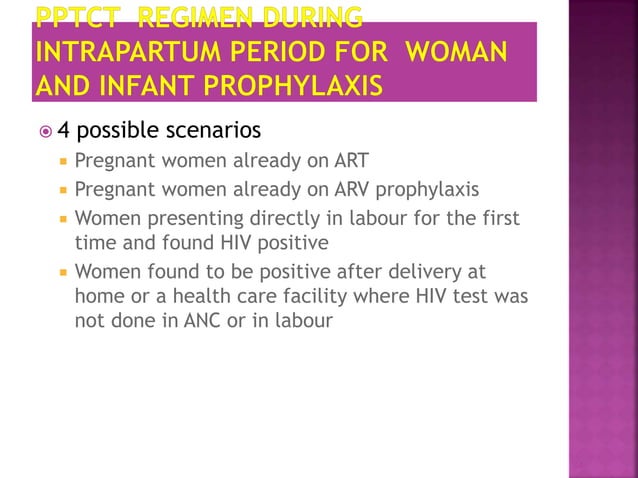 PPTCT REGIMEN DURING INTRAPARTUM PERIOD FOR WOMAN AND INFANT PROPHYLAXIS

4 possible scenarios

Pregnant women already on ART

Pregnant women already on ARV prophylaxis

Women presenting directly in labour for the first time and found HIV positive

Women found to be positive after delivery at home or a health care facility where HIV test was not done in ANC or in labour